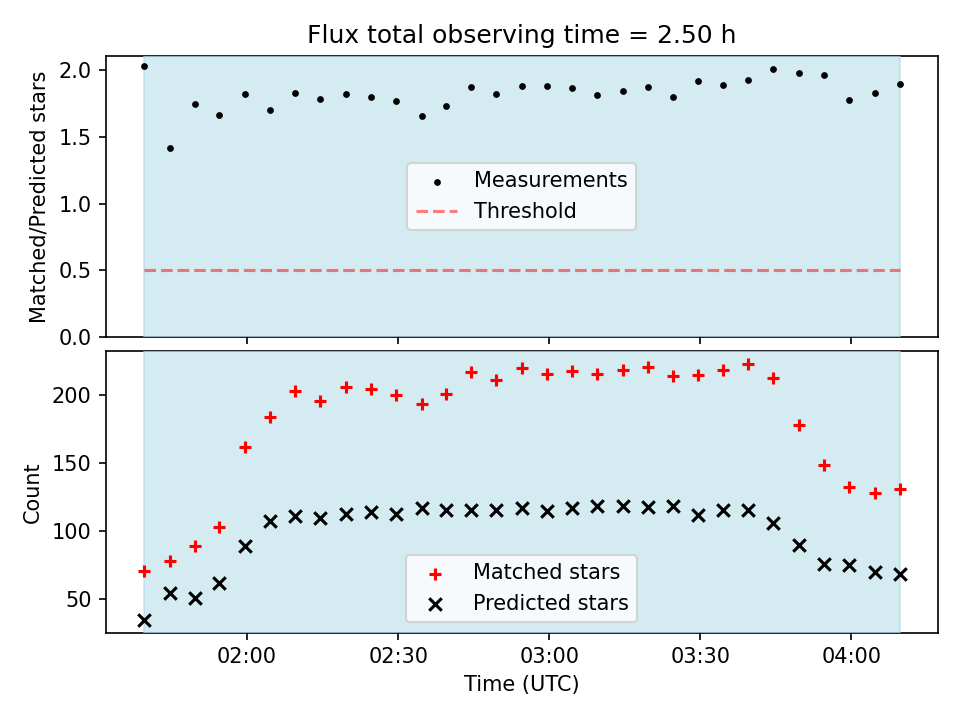 Flux total observing time = 2.50 h

Matched/Predicted stars

2.0
1.5
1.0
0.5
0.0

Measurements
Threshold

Count

200
150
100
50

Matched stars
Predicted stars

02:00
02:30
03:00
03:30
04:00

Time (UTC)